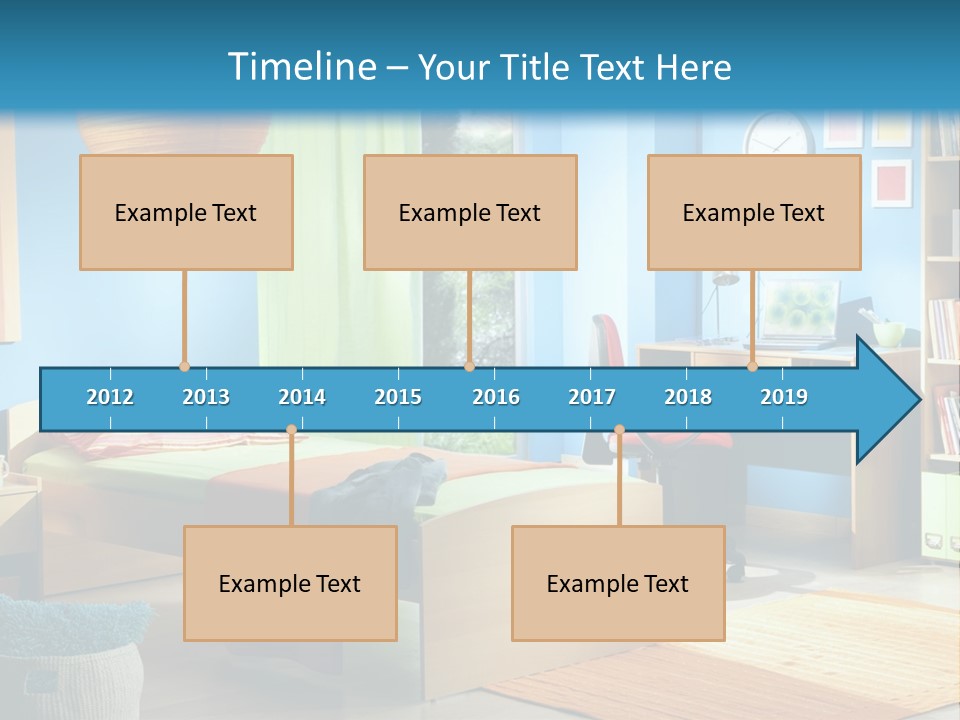 Timeline – Your Title Text Here

Example Text

Example Text

Example Text

2012 2013 2014 2015 2016 2017 2018 2019

Example Text

Example Text